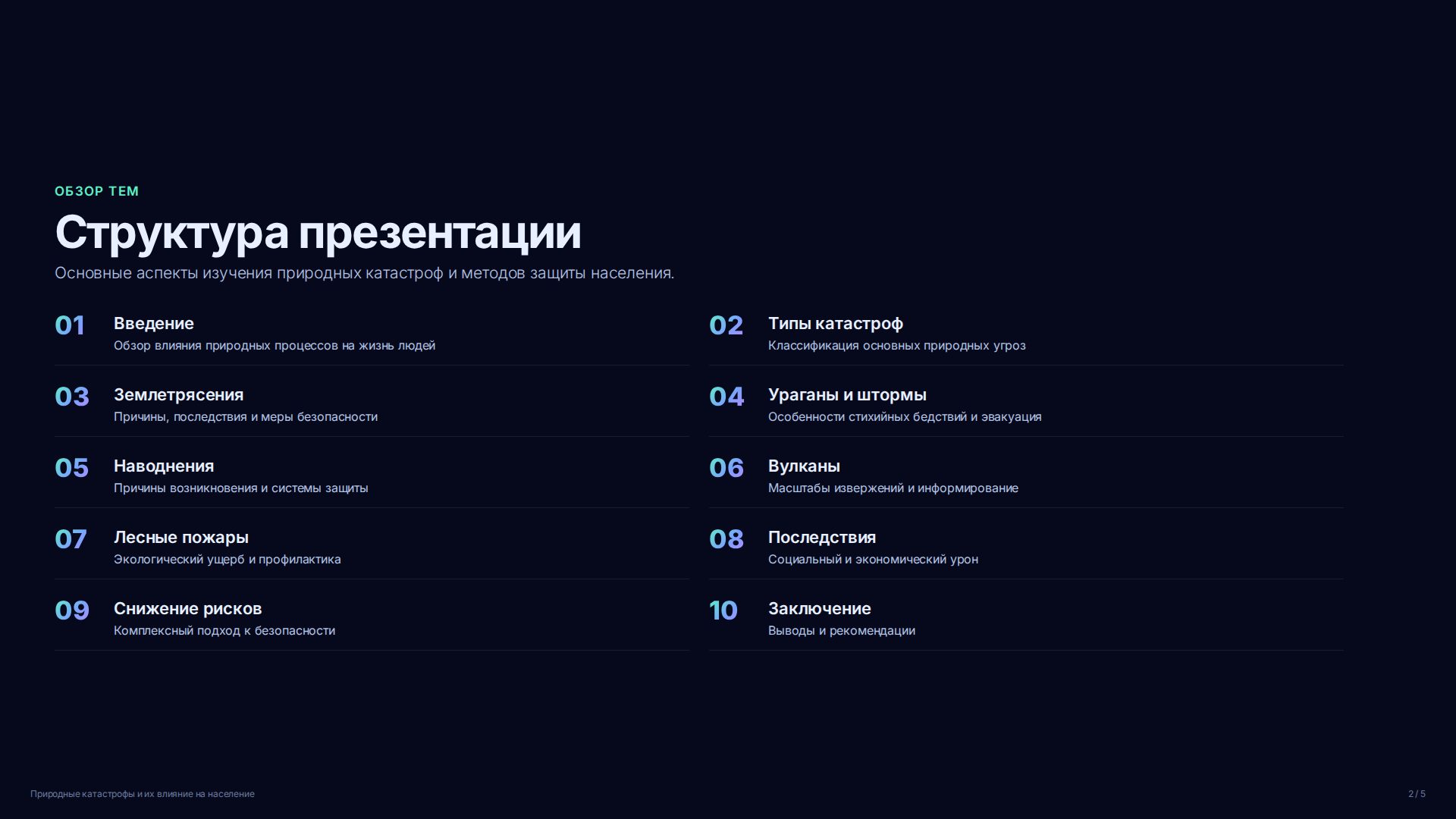 ОБЗОР ТЕМ

Структура презентации

Основные аспекты изучения природных катастроф и методов защиты населения.

01 Введение
Обзор влияния природных процессов на жизнь людей

02 Типы катастроф
Классификация основных природных угроз

03 Землетрясения
Причины, последствия и меры безопасности

04 Ураганы и штормы
Особенности стихийных бедствий и эвакуация

05 Наводнения
Причины возникновения и системы защиты

06 Вулканы
Масштабы извержений и информирование

07 Лесные пожары
Экологический ущерб и профилактика

08 Последствия
Социальный и экономический урон

09 Снижение рисков
Комплексный подход к безопасности

10 Заключение
Выводы и рекомендации

Природные катастрофы и их влияние на население

2 / 5